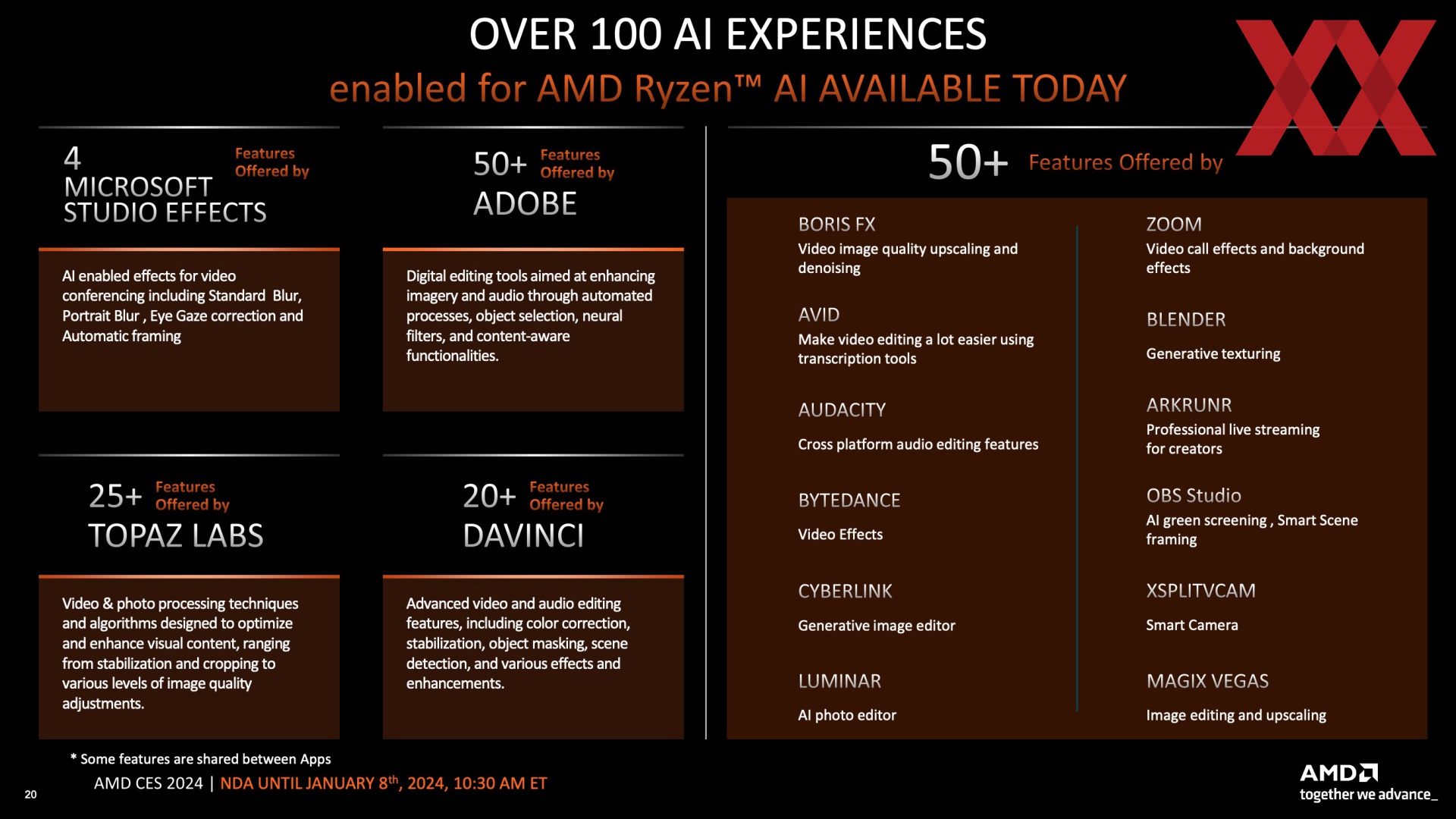 OVER 100 AI EXPERIENCES

enabled for AMD Ryzen™ AI AVAILABLE TODAY

4 Features Offered by
MICROSOFT STUDIO EFFECTS

AI enabled effects for video conferencing including Standard Blur, Portrait Blur , Eye Gaze correction and Automatic framing

50+ Features Offered by
ADOBE

Digital editing tools aimed at enhancing imagery and audio through automated processes, object selection, neural filters, and content-aware functionalities.

25+ Features Offered by
TOPAZ LABS

Video & photo processing techniques and algorithms designed to optimize and enhance visual content, ranging from stabilization and cropping to various levels of image quality adjustments.

20+ Features Offered by
DAVINCI

Advanced video and audio editing features, including color correction, stabilization, object masking, scene detection, and various effects and enhancements.

50+ Features Offered by

BORIS FX
Video image quality upscaling and denoising

AVID
Make video editing a lot easier using transcription tools

AUDACITY
Cross platform audio editing features

BYTEDANCE
Video Effects

CYBERLINK
Generative image editor

LUMINAR
AI photo editor

ZOOM
Video call effects and background effects

BLENDER
Generative texturing

ARKRUNR
Professional live streaming for creators

OBS Studio
AI green screening , Smart Scene framing

XSPLITVCAM
Smart Camera

MAGIX VEGAS
Image editing and upscaling

* Some features are shared between Apps

20

AMD CES 2024 | NDA UNTIL JANUARY 8$^{th}$, 2024, 10:30 AM ET

AMD
together we advance_